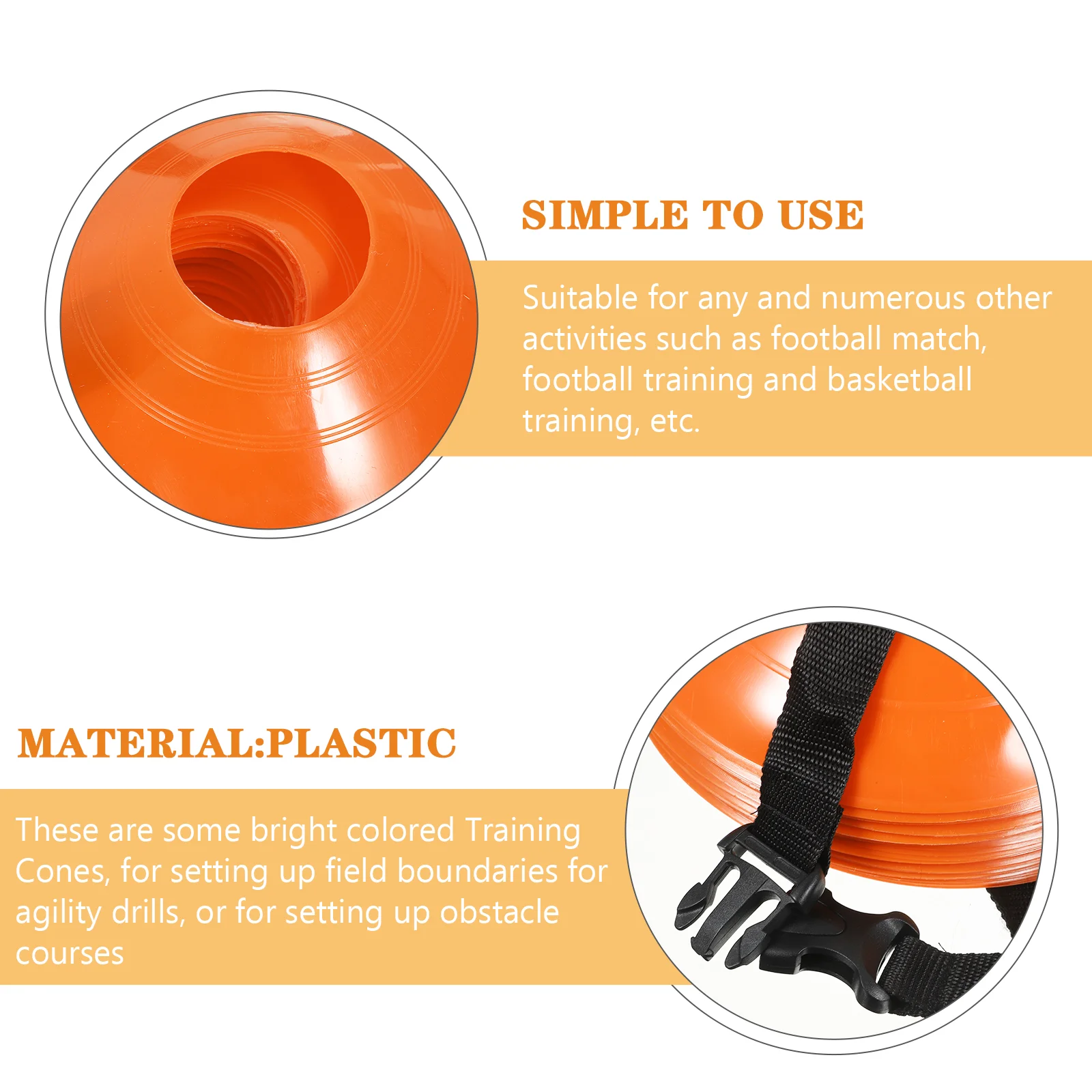 SIMPLE TO USE

Suitable for any and numerous other activities such as football match, football training and basketball training, etc.

MATERIAL:PLASTIC

These are some bright colored Training Cones, for setting up field boundaries for agility drills, or for setting up obstacle courses